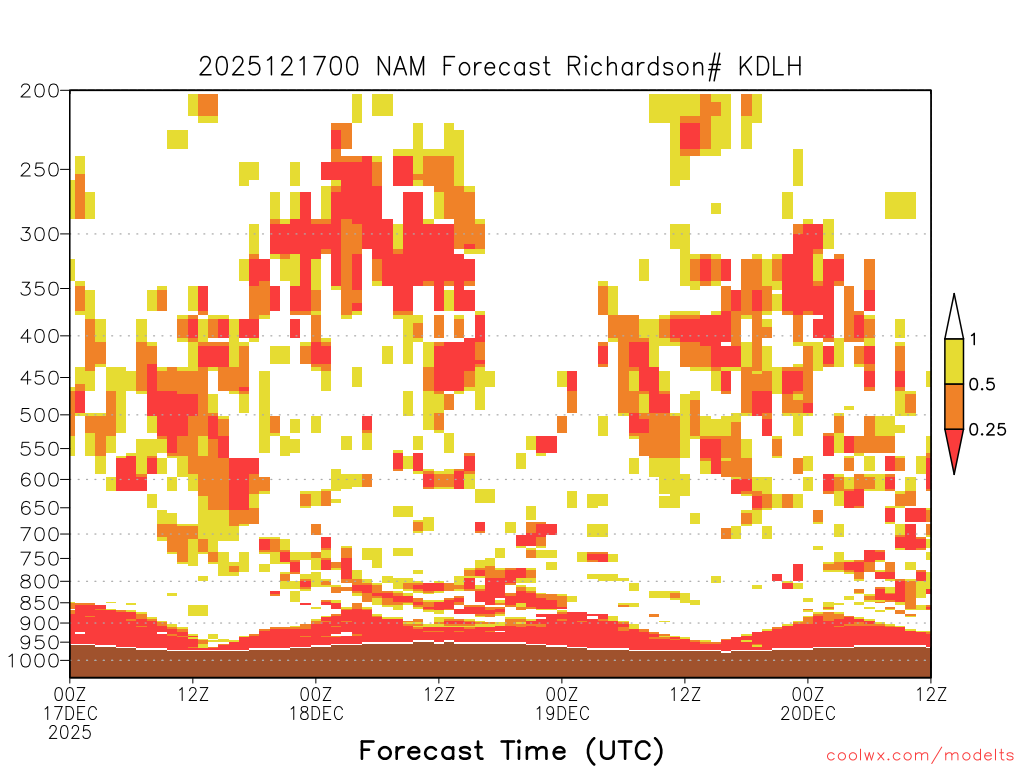 2025121700 NAM Forecast Richardson# KDLH

200
250
300
350
400
450
500
550
600
650
700
750
800
850
900
950
1000

1
0.5
0.25

00Z
17DEC
2025
12Z
00Z
18DEC
12Z
00Z
19DEC
12Z
00Z
20DEC
12Z

Forecast Time (UTC)

coolwx.com/modelts